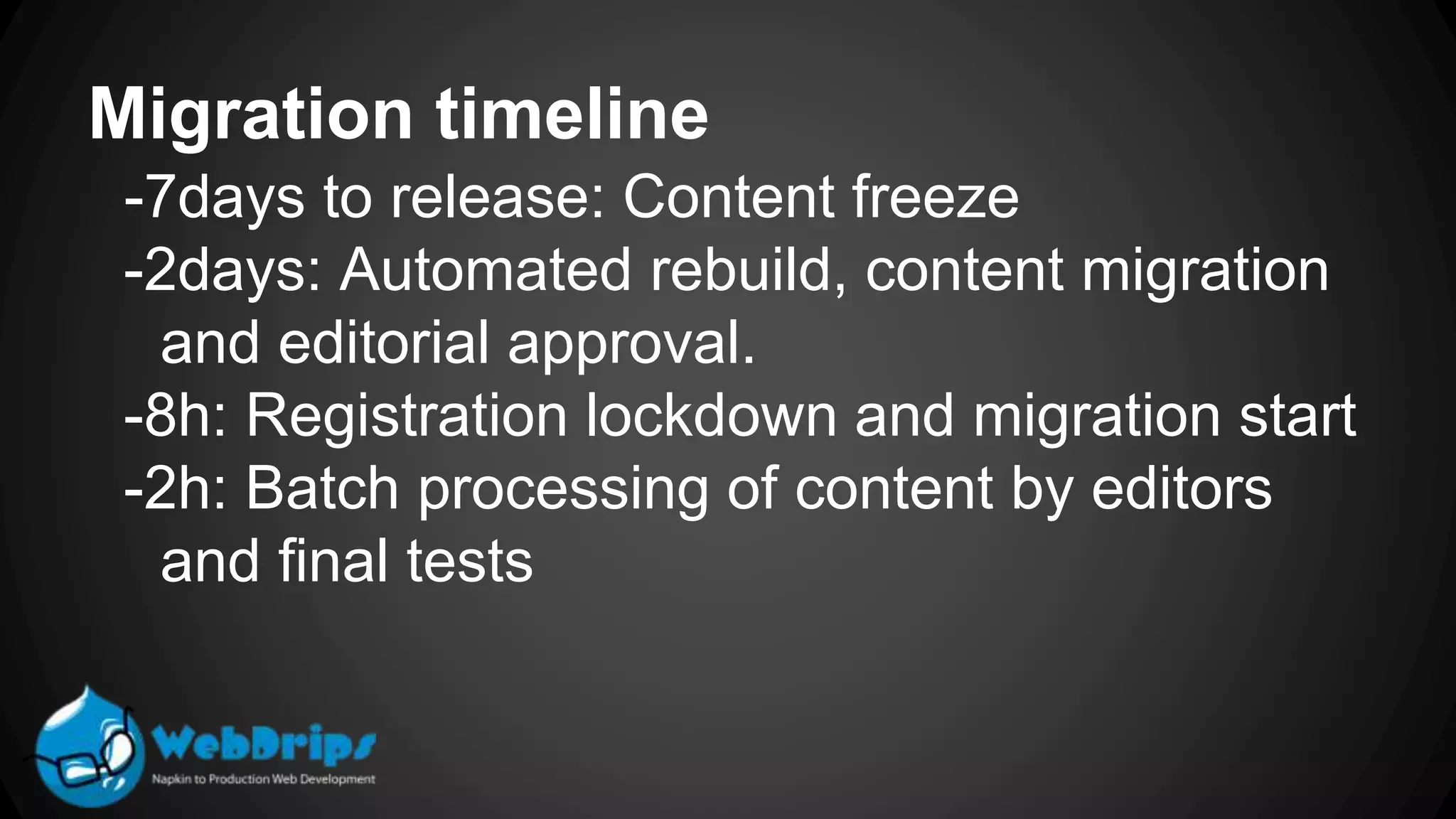 Migration timeline

-7days to release: Content freeze

-2days: Automated rebuild, content migration and editorial approval.

-8h: Registration lockdown and migration start

-2h: Batch processing of content by editors and final tests

WebDrips
Napkin to Production Web Development